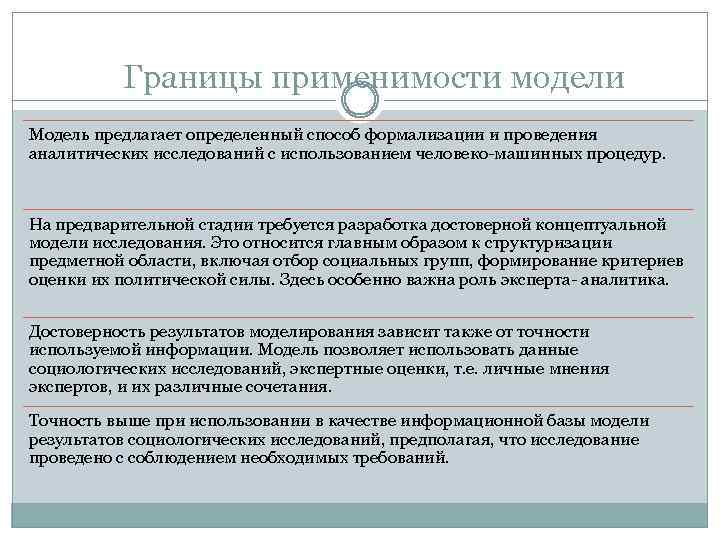 Границы применимости модели

Модель предлагает определенный способ формализации и проведения аналитических исследований с использованием человеко-машинных процедур.

На предварительной стадии требуется разработка достоверной концептуальной модели исследования. Это относится главным образом к структуризации предметной области, включая отбор социальных групп, формирование критериев оценки их политической силы. Здесь особенно важна роль эксперта- аналитика.

Достоверность результатов моделирования зависит также от точности используемой информации. Модель позволяет использовать данные социологических исследований, экспертные оценки, т.е. личные мнения экспертов, и их различные сочетания.

Точность выше при использовании в качестве информационной базы модели результатов социологических исследований, предполагая, что исследование проведено с соблюдением необходимых требований.